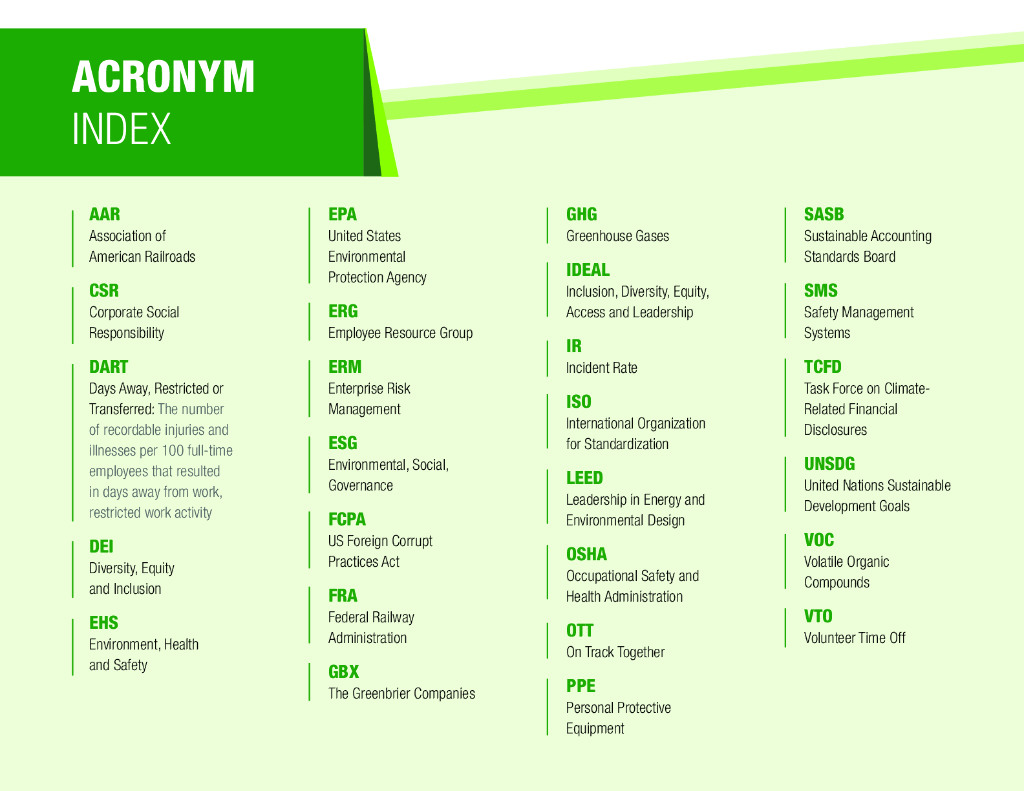 ACRONYM
INDEX

AAR
Association of American Railroads

CSR
Corporate Social Responsibility

DART
Days Away, Restricted or Transferred: The number of recordable injuries and illnesses per 100 full-time employees that resulted in days away from work, restricted work activity

DEI
Diversity, Equity and Inclusion

EHS
Environment, Health and Safety

EPA
United States Environmental Protection Agency

ERG
Employee Resource Group

ERM
Enterprise Risk Management

ESG
Environmental, Social, Governance

FCPA
US Foreign Corrupt Practices Act

FRA
Federal Railway Administration

GBX
The Greenbrier Companies

GHG
Greenhouse Gases

IDEAL
Inclusion, Diversity, Equity, Access and Leadership

IR
Incident Rate

ISO
International Organization for Standardization

LEED
Leadership in Energy and Environmental Design

OSHA
Occupational Safety and Health Administration

OTT
On Track Together

PPE
Personal Protective Equipment

SASB
Sustainable Accounting Standards Board

SMS
Safety Management Systems

TCFD
Task Force on Climate-Related Financial Disclosures

UNSDG
United Nations Sustainable Development Goals

VOC
Volatile Organic Compounds

VTO
Volunteer Time Off